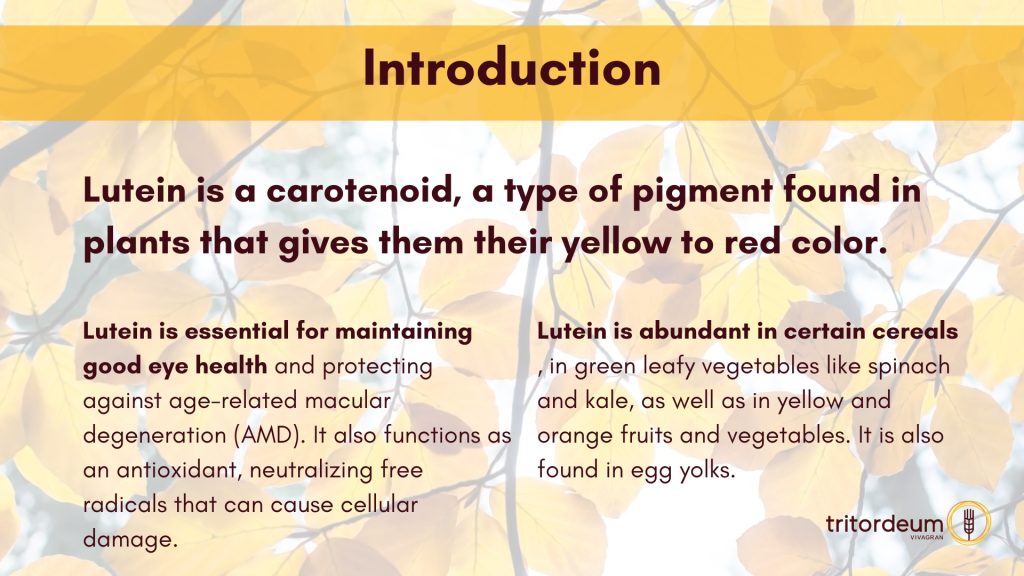 Introduction

Lutein is a carotenoid, a type of pigment found in plants that gives them their yellow to red color.

Lutein is essential for maintaining good eye health and protecting against age-related macular degeneration (AMD). It also functions as an antioxidant, neutralizing free radicals that can cause cellular damage.

Lutein is abundant in certain cereals , in green leafy vegetables like spinach and kale, as well as in yellow and orange fruits and vegetables. It is also found in egg yolks.

tritordeum
VIVAGRAN